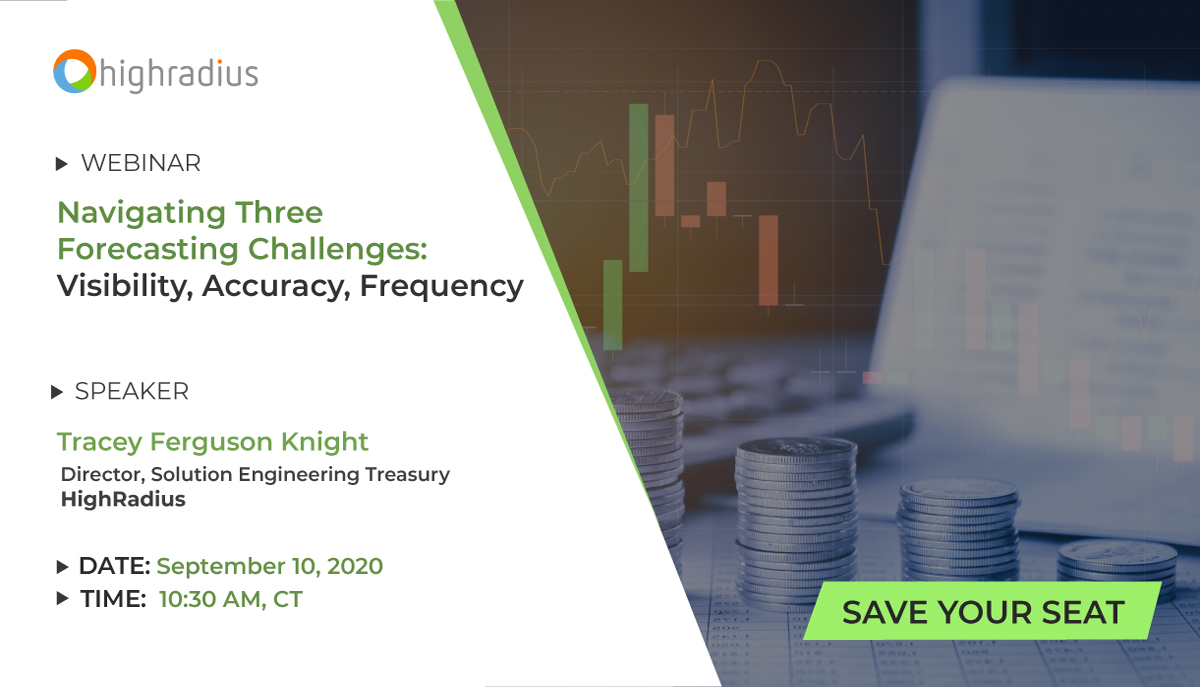 highradius

WEBINAR

Navigating Three Forecasting Challenges: Visibility, Accuracy, Frequency

SPEAKER

Tracey Ferguson Knight
Director, Solution Engineering Treasury
HighRadius

DATE: September 10, 2020
TIME: 10:30 AM, CT

SAVE YOUR SEAT